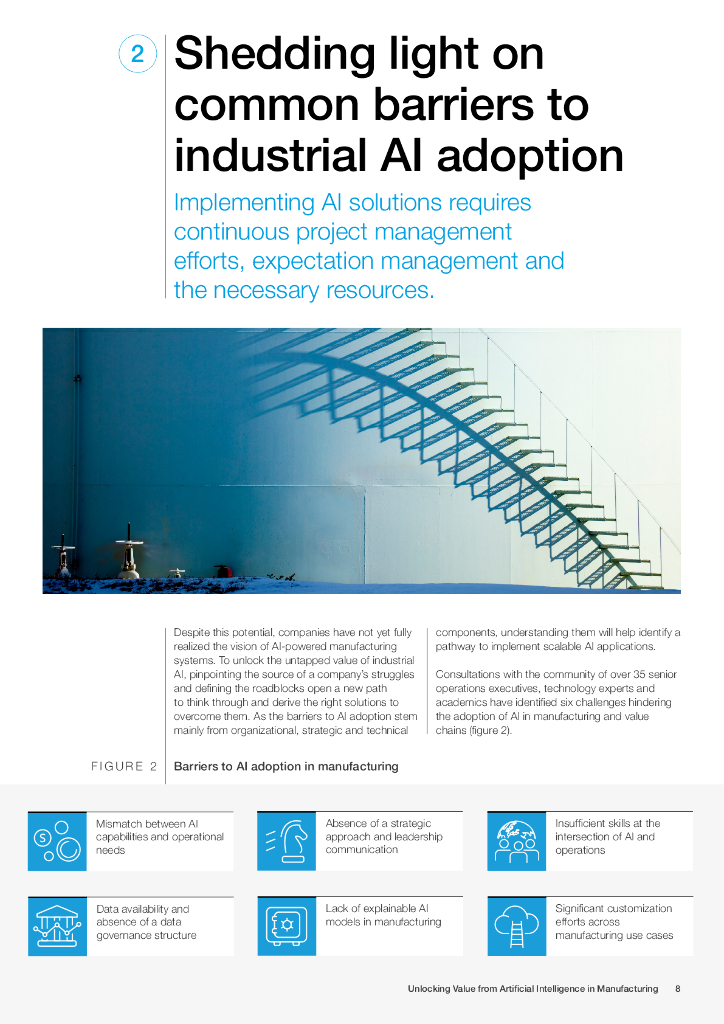 2

Shedding light on common barriers to industrial AI adoption

Implementing AI solutions requires continuous project management efforts, expectation management and the necessary resources.

Despite this potential, companies have not yet fully realized the vision of AI-powered manufacturing systems. To unlock the untapped value of industrial AI, pinpointing the source of a company's struggles and defining the roadblocks open a new path to think through and derive the right solutions to overcome them. As the barriers to AI adoption stem mainly from organizational, strategic and technical components, understanding them will help identify a pathway to implement scalable AI applications.

Consultations with the community of over 35 senior operations executives, technology experts and academics have identified six challenges hindering the adoption of AI in manufacturing and value chains (figure 2).

FIGURE 2 Barriers to AI adoption in manufacturing

Mismatch between AI capabilities and operational needs

Absence of a strategic approach and leadership communication

Insufficient skills at the intersection of AI and operations

Data availability and absence of a data governance structure

Lack of explainable AI models in manufacturing

Significant customization efforts across manufacturing use cases

Unlocking Value from Artificial Intelligence in Manufacturing 8